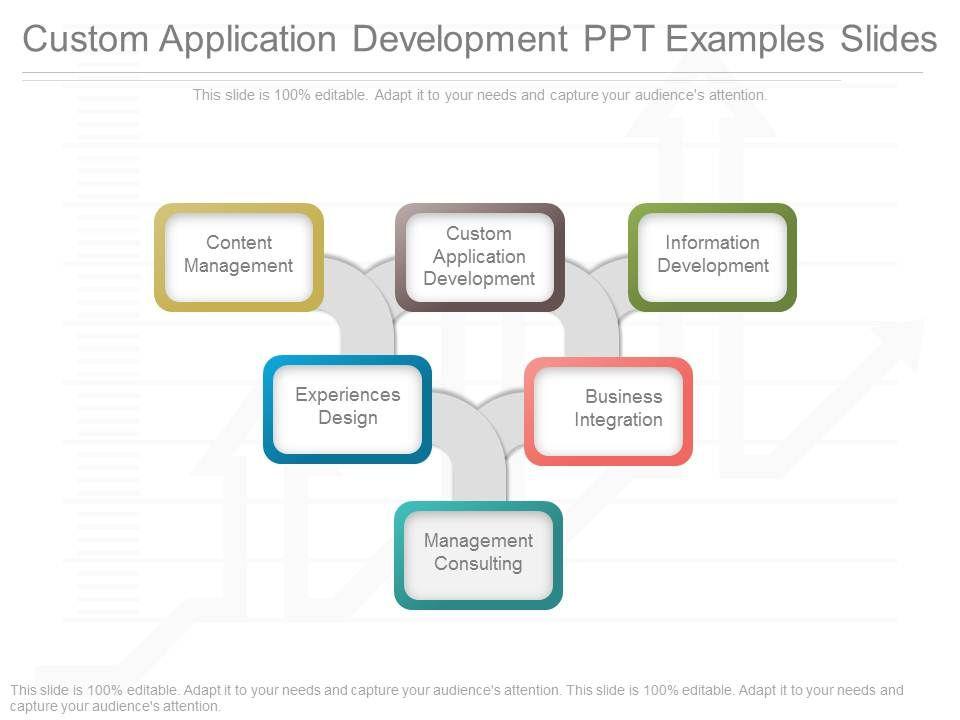 Custom Application Development PPT Examples Slides

This slide is 100% editable. Adapt it to your needs and capture your audience's attention.

Content Management

Custom Application Development

Information Development

Experiences Design

Business Integration

Management Consulting

This slide is 100% editable. Adapt it to your needs and capture your audience's attention. This slide is 100% editable. Adapt it to your needs and capture your audience's attention.